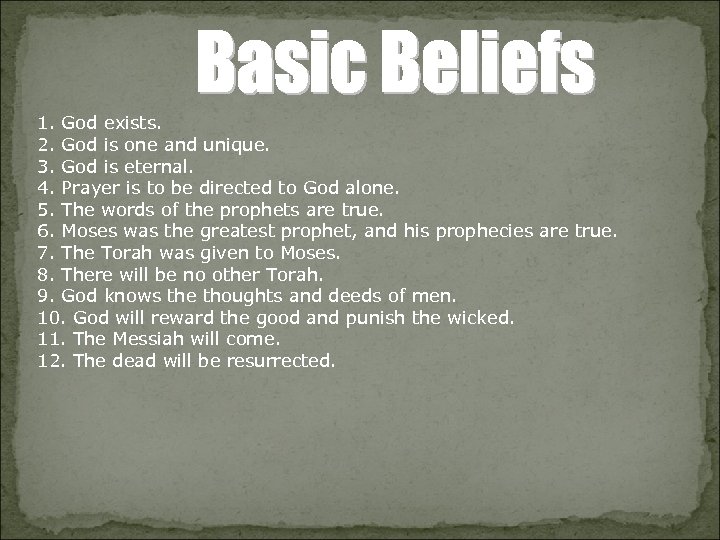 Basic Beliefs

1. God exists.
2. God is one and unique.
3. God is eternal.
4. Prayer is to be directed to God alone.
5. The words of the prophets are true.
6. Moses was the greatest prophet, and his prophecies are true.
7. The Torah was given to Moses.
8. There will be no other Torah.
9. God knows the thoughts and deeds of men.
10. God will reward the good and punish the wicked.
11. The Messiah will come.
12. The dead will be resurrected.